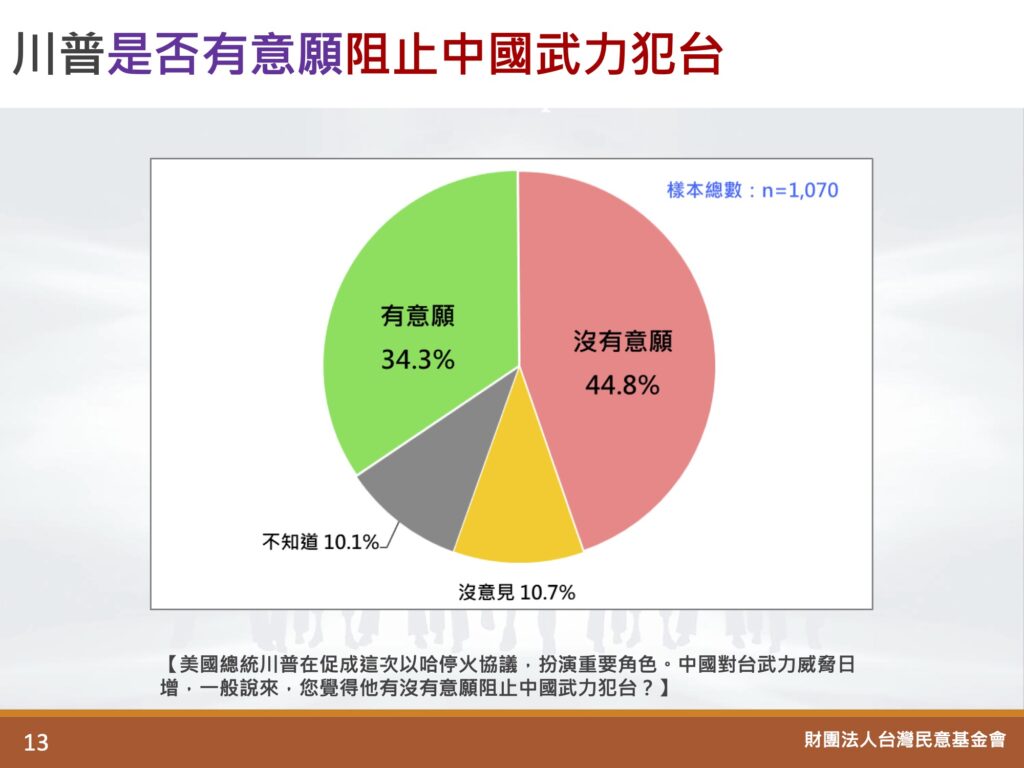 川普是否有意願阻止中國武力犯台

樣本總數：n=1,070

有意願
34.3%

沒有意願
44.8%

不知道 10.1%

沒意見 10.7%

【美國總統川普在促成這次以哈停火協議，扮演重要角色。中國對台武力威脅日增，一般說來，您覺得他有沒有意願阻止中國武力犯台？】

13

財團法人台灣民意基金會